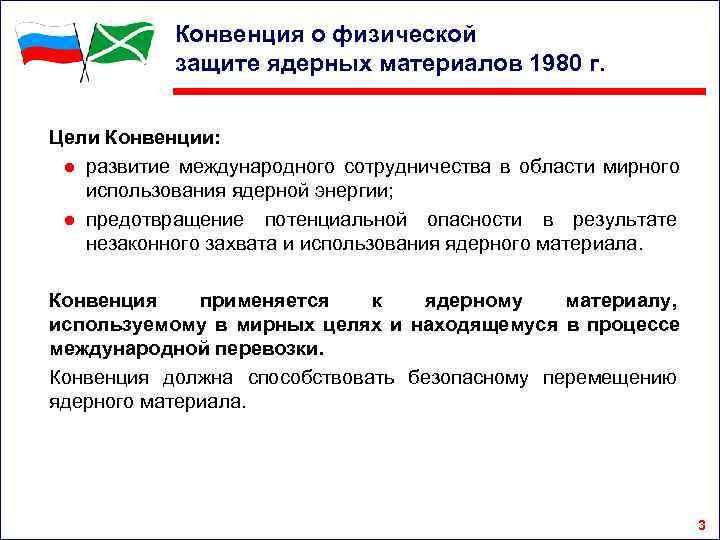 Конвенция о физической защите ядерных материалов 1980 г.

Цели Конвенции:

● развитие международного сотрудничества в области мирного использования ядерной энергии;

● предотвращение потенциальной опасности в результате незаконного захвата и использования ядерного материала.

Конвенция применяется к ядерному материалу, используемому в мирных целях и находящемуся в процессе международной перевозки.

Конвенция должна способствовать безопасному перемещению ядерного материала.

3